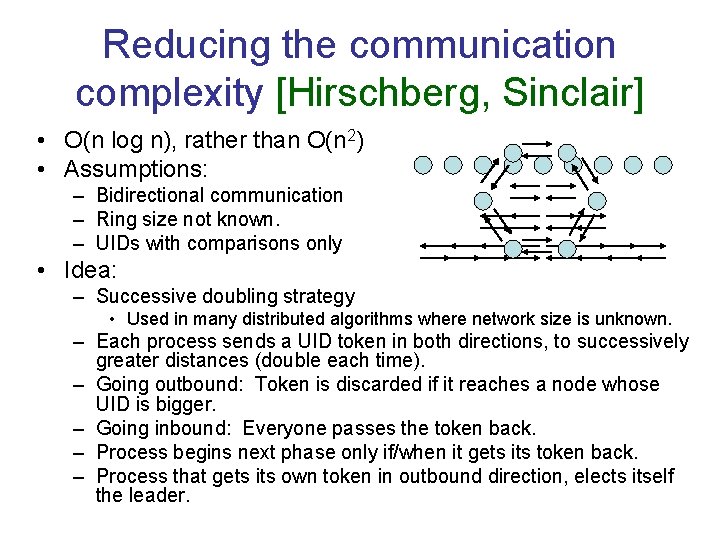 Reducing the communication complexity [Hirschberg, Sinclair]

• O(n log n), rather than O($n^2$)
• Assumptions:
  – Bidirectional communication
  – Ring size not known.
  – UIDs with comparisons only
• Idea:
  – Successive doubling strategy
    • Used in many distributed algorithms where network size is unknown.
  – Each process sends a UID token in both directions, to successively greater distances (double each time).
  – Going outbound: Token is discarded if it reaches a node whose UID is bigger.
  – Going inbound: Everyone passes the token back.
  – Process begins next phase only if/when it gets its token back.
  – Process that gets its own token in outbound direction, elects itself the leader.